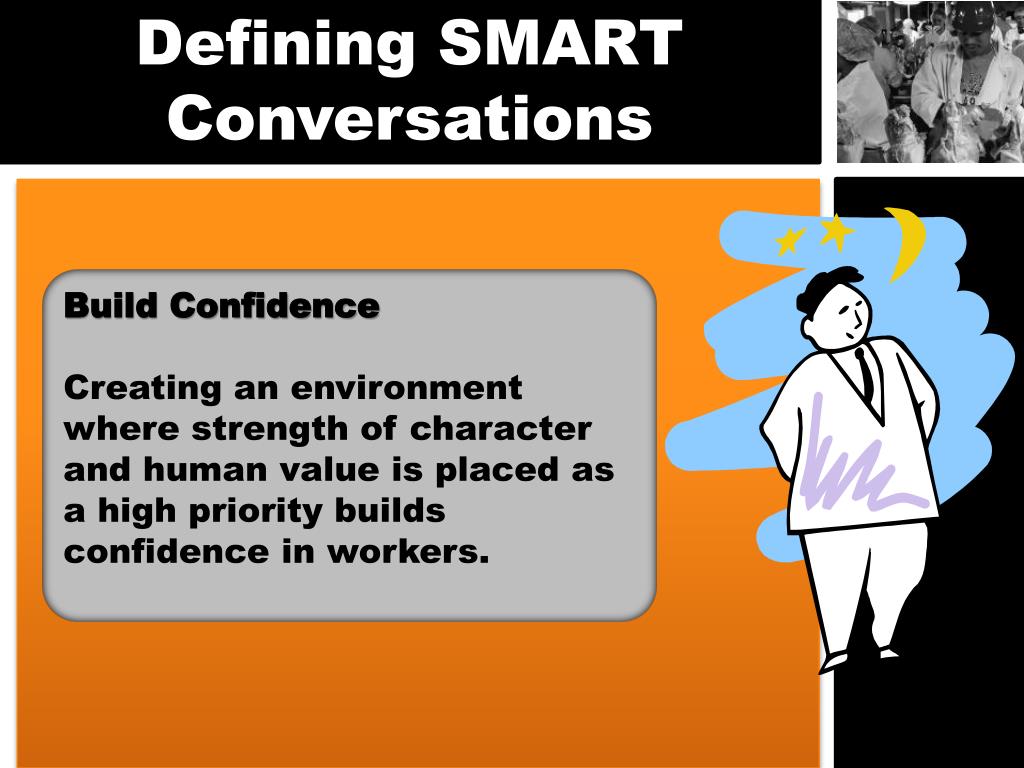 Defining SMART Conversations

Build Confidence

Creating an environment where strength of character and human value is placed as a high priority builds confidence in workers.